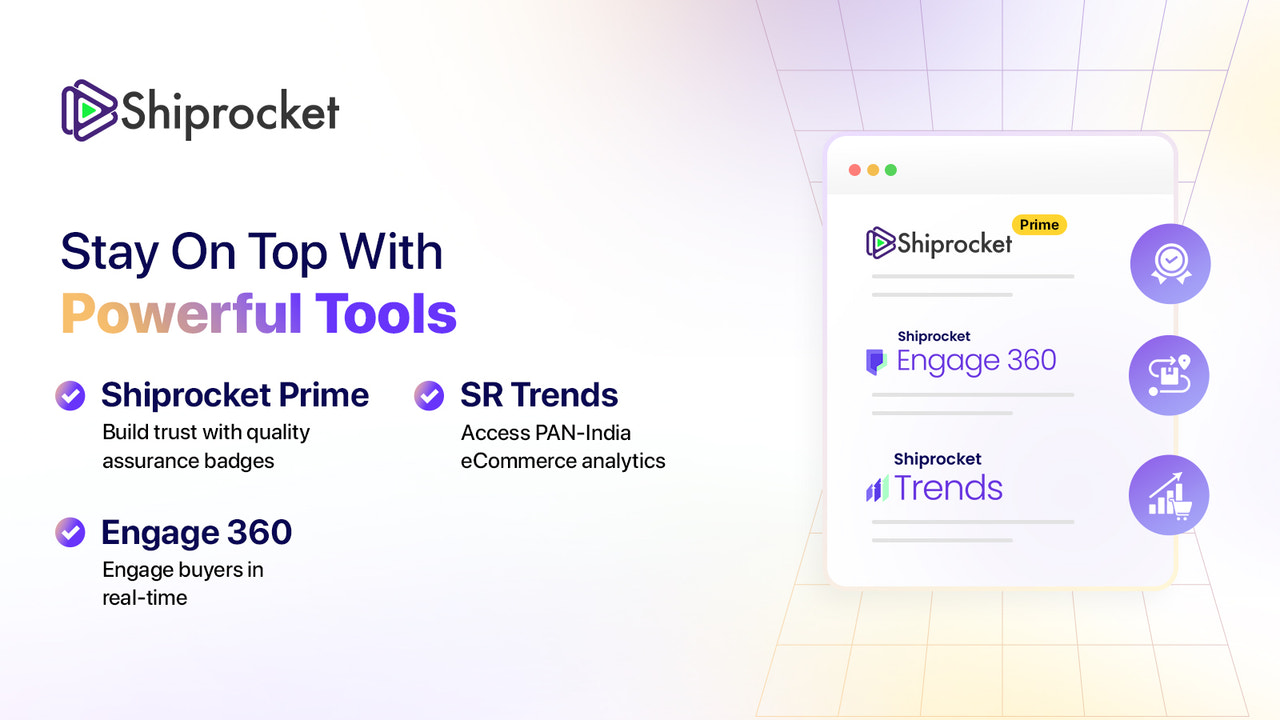 Shiprocket

Stay On Top With Powerful Tools

Shiprocket Prime
Build trust with quality assurance badges

SR Trends
Access PAN-India eCommerce analytics

Engage 360
Engage buyers in real-time

Shiprocket Prime

Shiprocket Engage 360

Shiprocket Trends